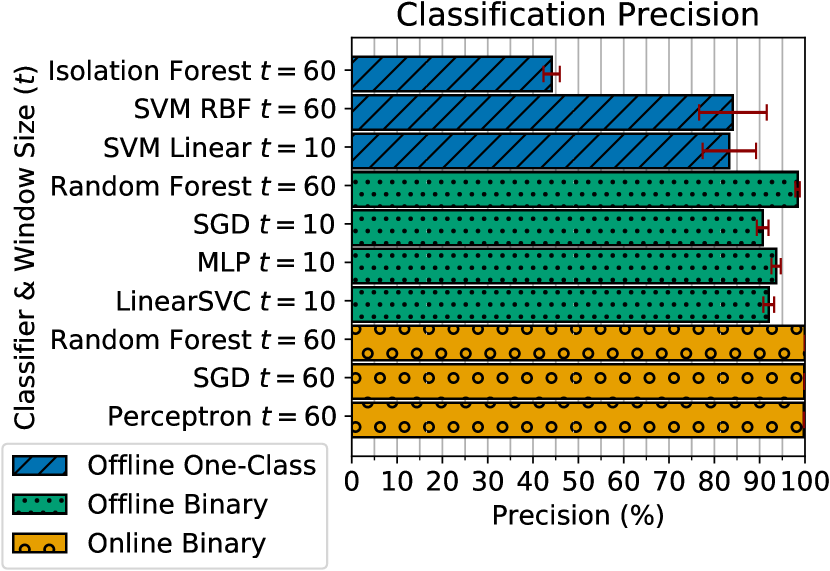 Classification Precision

Classifier & Window Size ($t$)

Isolation Forest $t = 60$
SVM RBF $t = 60$
SVM Linear $t = 10$
Random Forest $t = 60$
SGD $t = 10$
MLP $t = 10$
LinearSVC $t = 10$
Random Forest $t = 60$
SGD $t = 60$
Perceptron $t = 60$

0 10 20 30 40 50 60 70 80 90 100
Precision (%)

Offline One-Class
Offline Binary
Online Binary